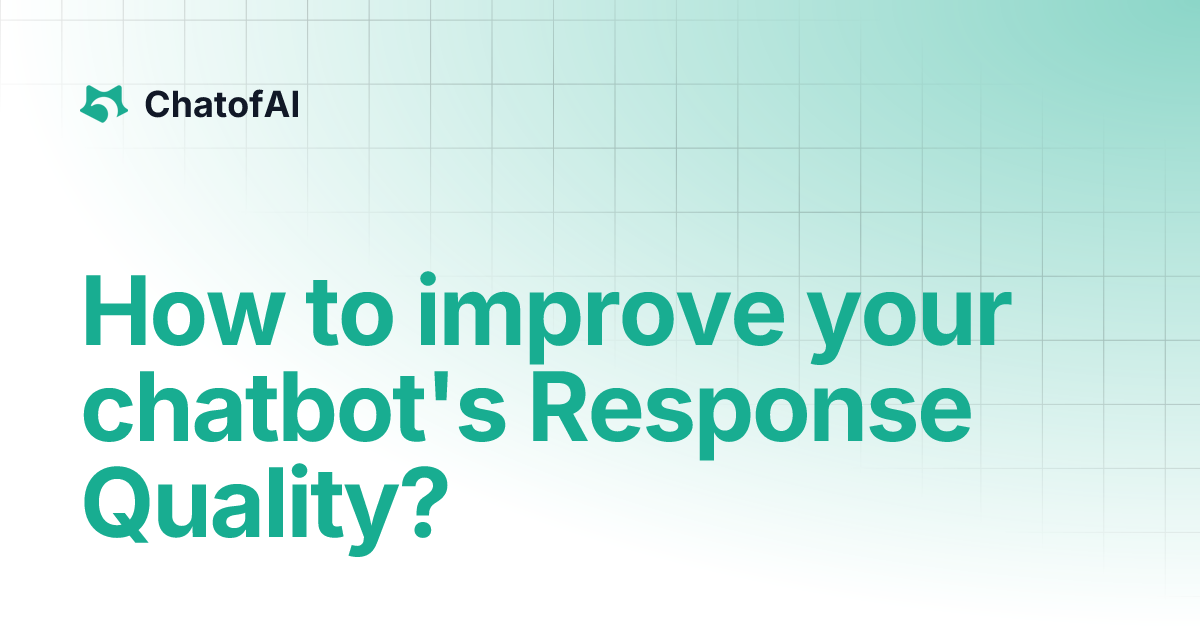 ChatofAI

How to improve your chatbot's Response Quality?